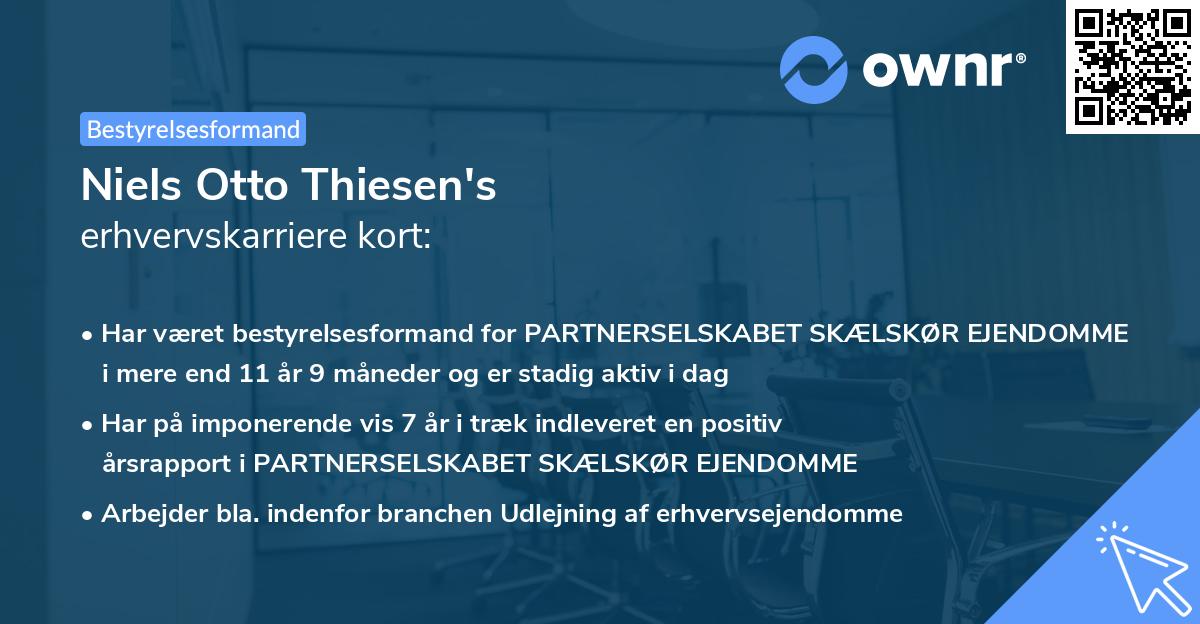 ownr®

Bestyrelsesformand

Niels Otto Thiesen's
erhvervskarriere kort:

• Har været bestyrelsesformand for PARTNERSELSKABET SKÆLSKØR EJENDOMME i mere end 11 år 9 måneder og er stadig aktiv i dag

• Har på imponerende vis 7 år i træk indleveret en positiv årsrapport i PARTNERSELSKABET SKÆLSKØR EJENDOMME

• Arbejder bla. indenfor branchen Udlejning af erhvervsejendomme